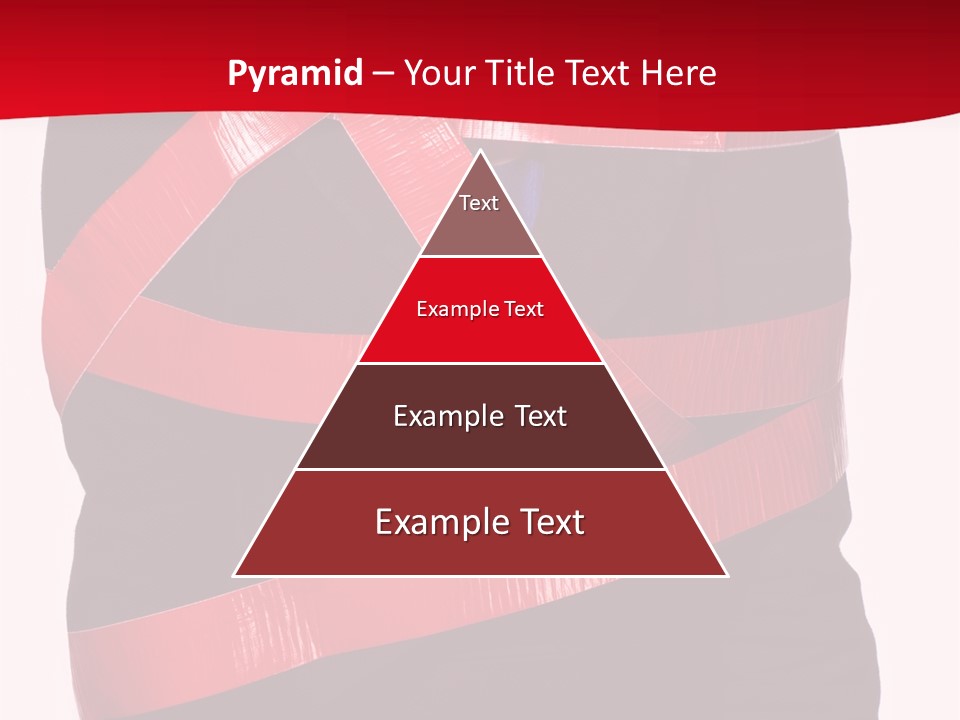 Pyramid – Your Title Text Here

Text

Example Text

Example Text

Example Text